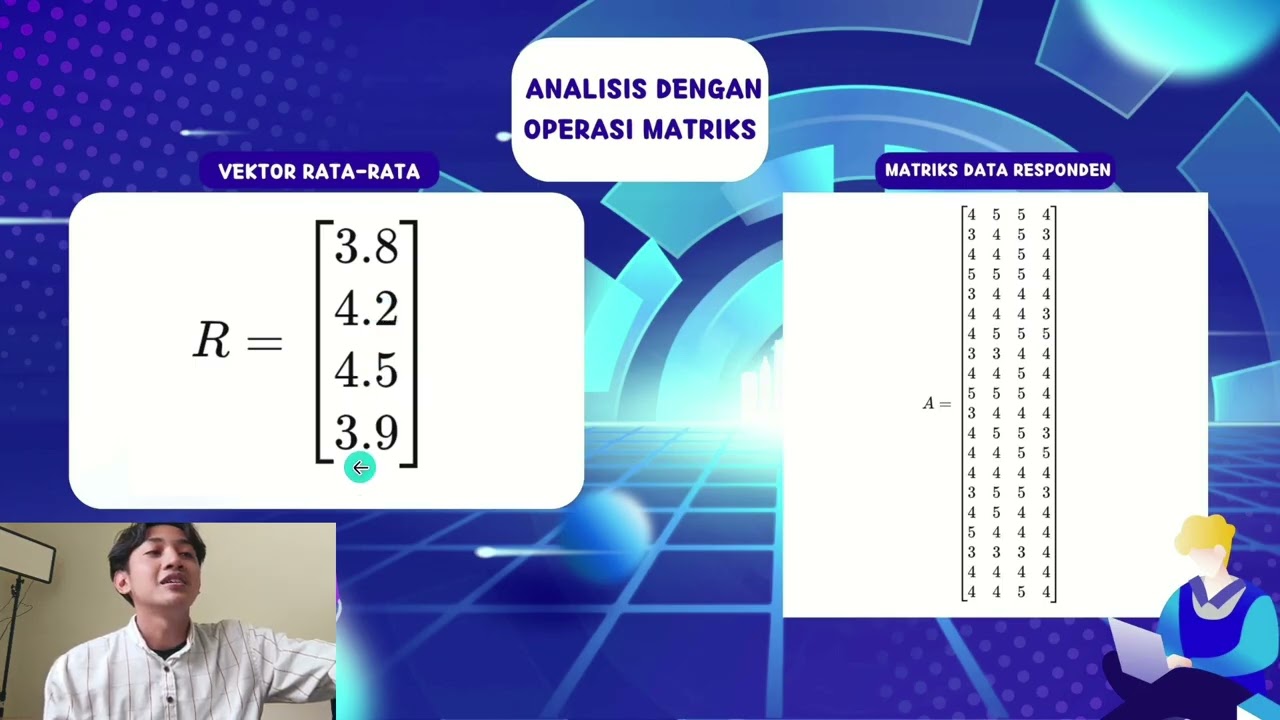 ANALISIS DENGAN OPERASI MATRIKS

VEKTOR RATA-RATA

$R = \begin{bmatrix} 3.8 \\ 4.2 \\ 4.5 \\ 3.9 \end{bmatrix}$

MATRIKS DATA RESPONDEN

$A = \begin{bmatrix} 4 & 5 & 5 & 4 \\ 3 & 4 & 5 & 3 \\ 4 & 4 & 5 & 4 \\ 5 & 5 & 5 & 4 \\ 3 & 4 & 4 & 4 \\ 4 & 4 & 4 & 3 \\ 4 & 5 & 5 & 5 \\ 3 & 3 & 4 & 4 \\ 4 & 4 & 5 & 4 \\ 5 & 5 & 5 & 4 \\ 3 & 4 & 4 & 4 \\ 4 & 5 & 5 & 3 \\ 4 & 4 & 5 & 5 \\ 4 & 4 & 4 & 4 \\ 3 & 5 & 5 & 3 \\ 4 & 5 & 4 & 4 \\ 5 & 4 & 4 & 4 \\ 3 & 3 & 3 & 4 \\ 4 & 4 & 4 & 4 \\ 4 & 4 & 5 & 4 \end{bmatrix}$